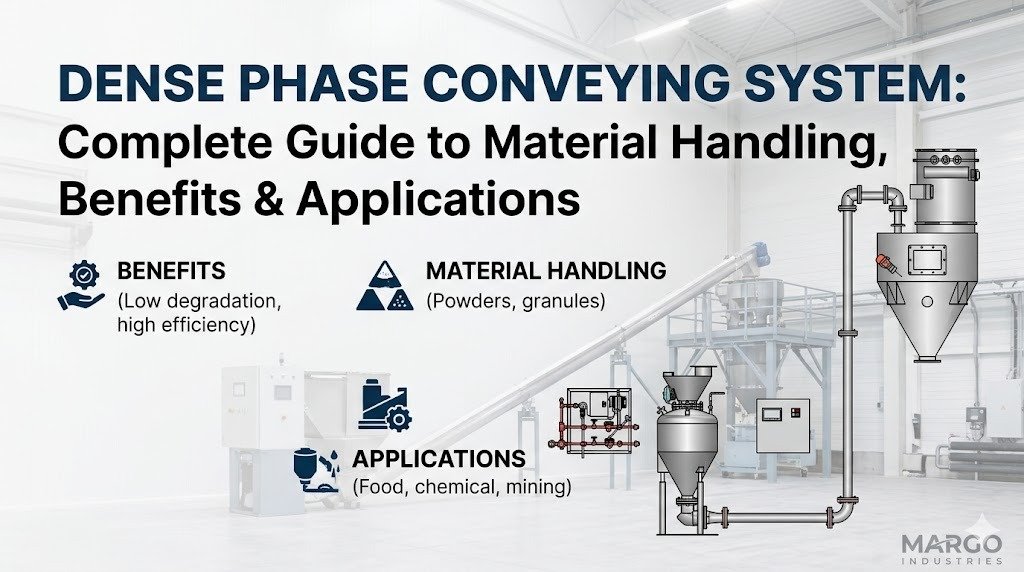 DENSE PHASE CONVEYING SYSTEM:
Complete Guide to Material Handling, Benefits & Applications

BENEFITS
(Low degradation, high efficiency)

MATERIAL HANDLING
(Powders, granules)

APPLICATIONS
(Food, chemical, mining)

MARGO
INDUSTRIES